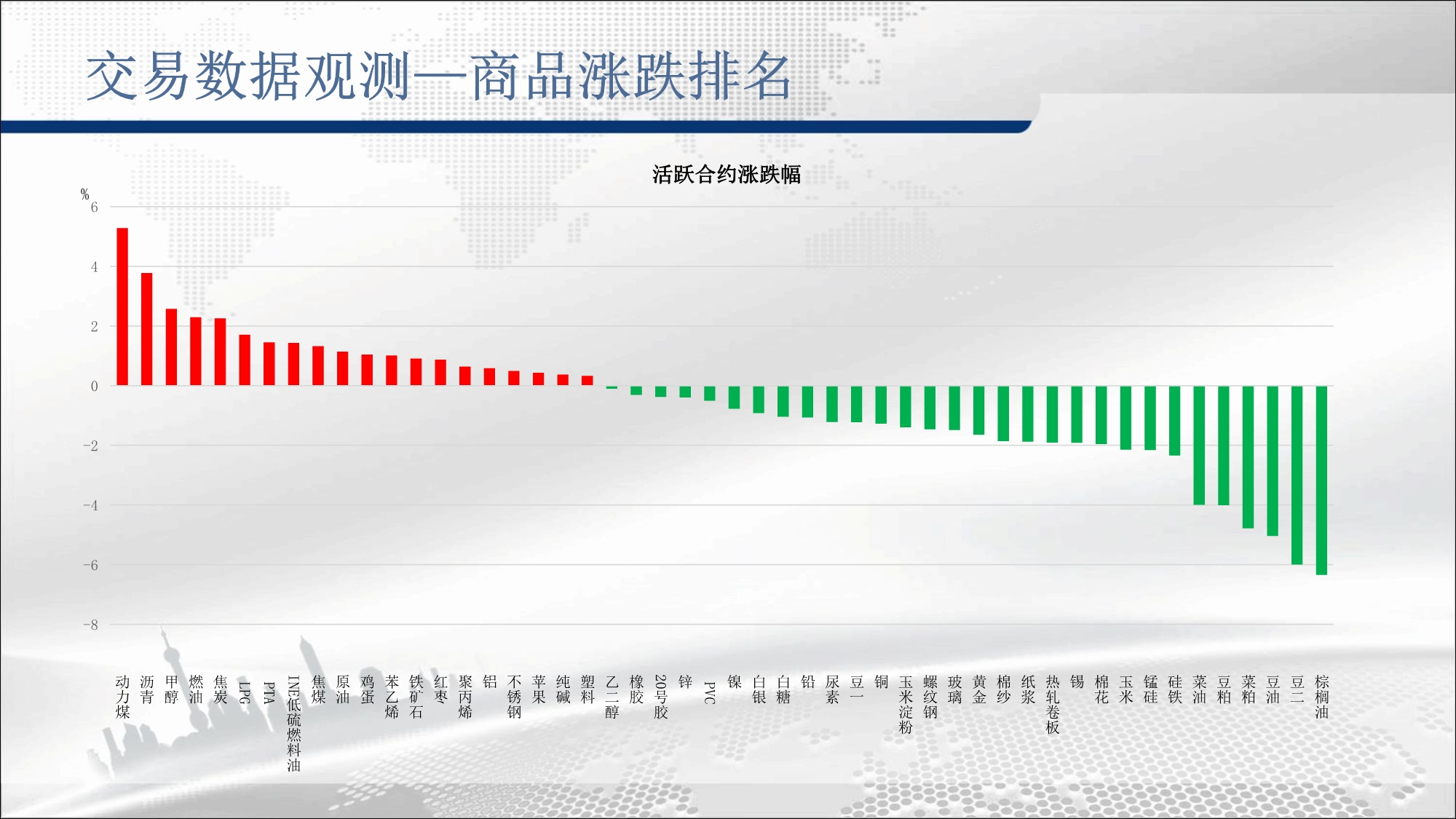 交易数据观测—商品涨跌排名

活跃合约涨跌幅

%
6
4
2
0
-2
-4
-6
-8

动力煤
沥青
甲醇
燃油
焦炭
LPG
PTA
INE低硫燃料油
焦煤
原油
鸡蛋
苯乙烯
铁矿石
红枣
聚丙烯
铝
不锈钢
苹果
纯碱
塑料
乙二醇
橡胶
20号胶
锌
PVC
镍
白银
白糖
铅
尿素
豆一
铜
玉米淀粉
螺纹钢
玻璃
黄金
棉纱
纸浆
热轧卷板
锡
棉花
玉米
锰硅
硅铁
菜油
豆粕
菜粕
豆油
豆二
棕榈油